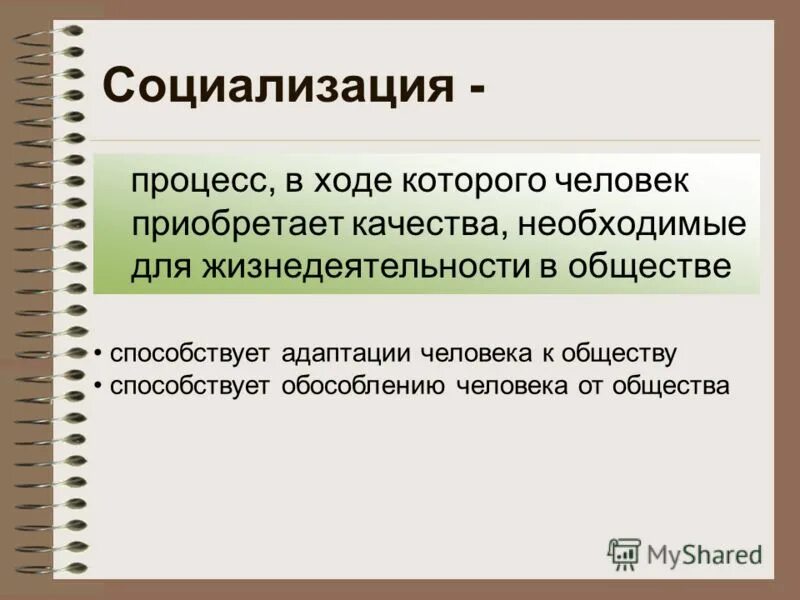 Социализация -

процесс, в ходе которого человек приобретает качества, необходимые для жизнедеятельности в обществе

• способствует адаптации человека к обществу
• способствует обособлению человека от общества

MyShared